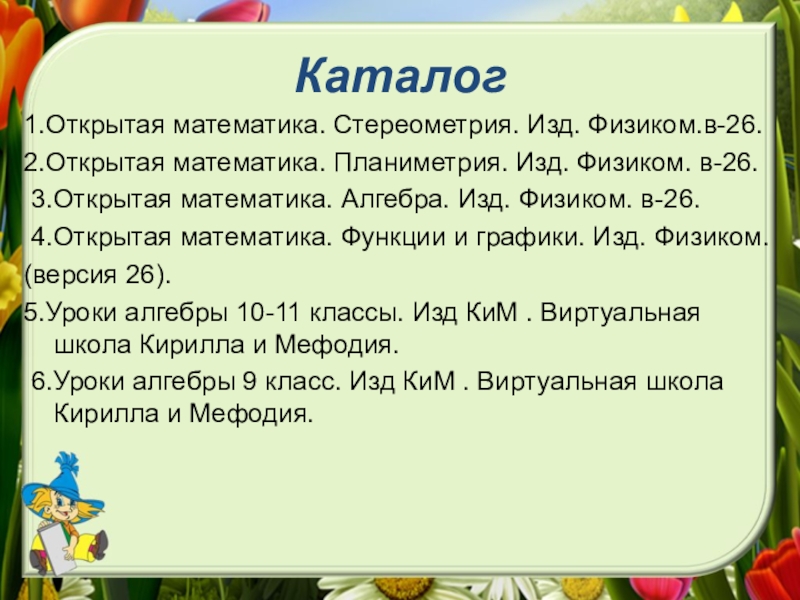 Каталог

1.Открытая математика. Стереометрия. Изд. Физиком.в-26.

2.Открытая математика. Планиметрия. Изд. Физиком. в-26.

3.Открытая математика. Алгебра. Изд. Физиком. в-26.

4.Открытая математика. Функции и графики. Изд. Физиком. (версия 26).

5.Уроки алгебры 10-11 классы. Изд КиМ . Виртуальная школа Кирилла и Мефодия.

6.Уроки алгебры 9 класс. Изд КиМ . Виртуальная школа Кирилла и Мефодия.